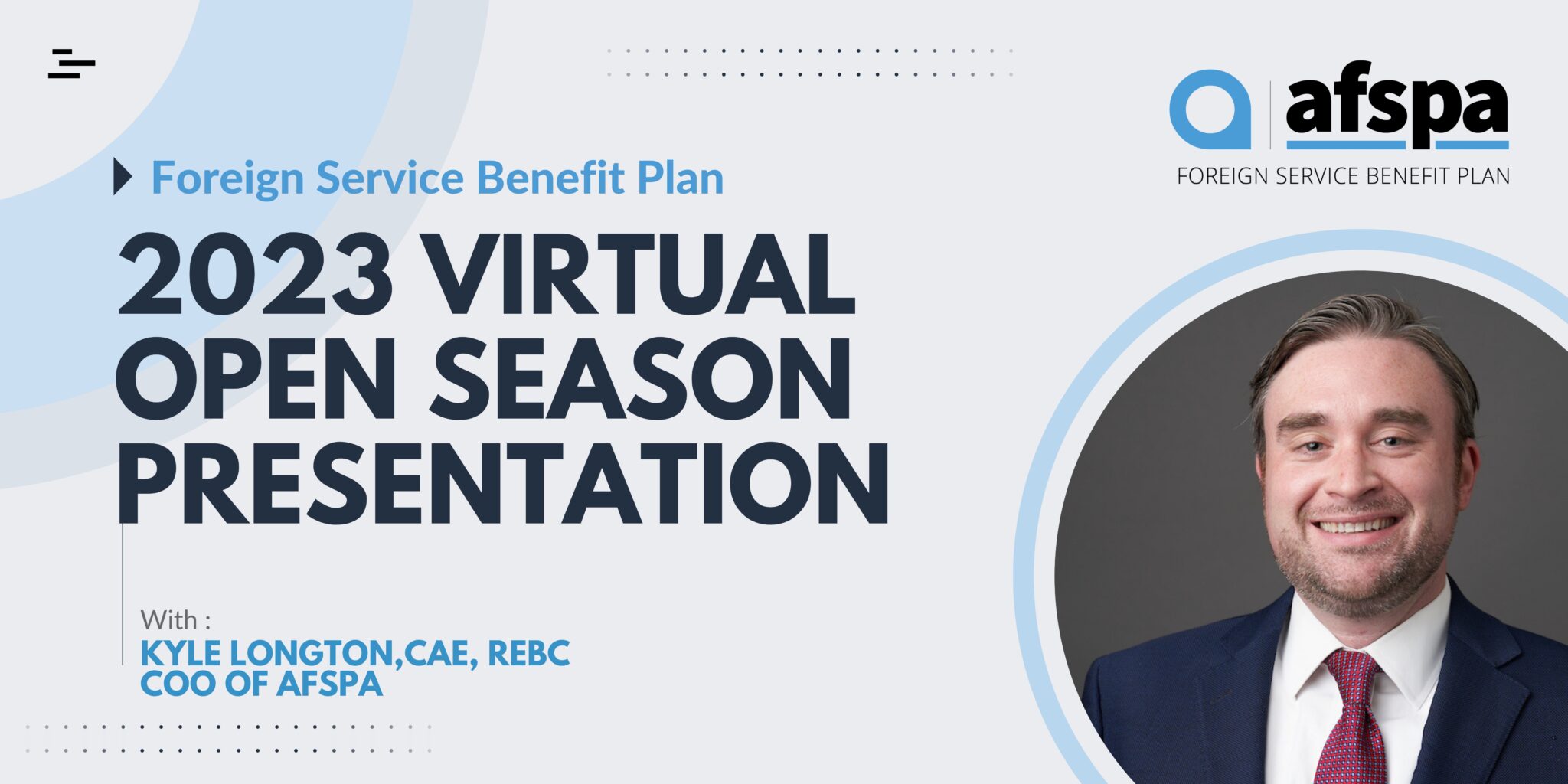 afspa
FOREIGN SERVICE BENEFIT PLAN

Foreign Service Benefit Plan

2023 VIRTUAL OPEN SEASON PRESENTATION

With :
KYLE LONGTON,CAE, REBC
COO OF AFSPA